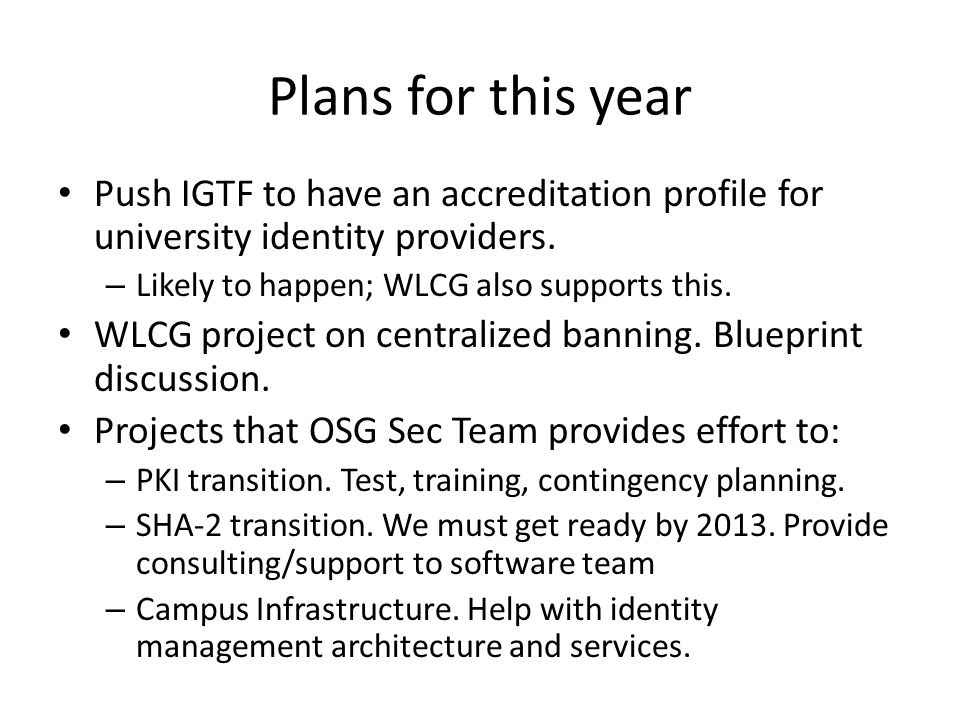 Plans for this year

• Push IGTF to have an accreditation profile for university identity providers.
– Likely to happen; WLCG also supports this.

• WLCG project on centralized banning. Blueprint discussion.

• Projects that OSG Sec Team provides effort to:
– PKI transition. Test, training, contingency planning.
– SHA-2 transition. We must get ready by 2013. Provide consulting/support to software team
– Campus Infrastructure. Help with identity management architecture and services.